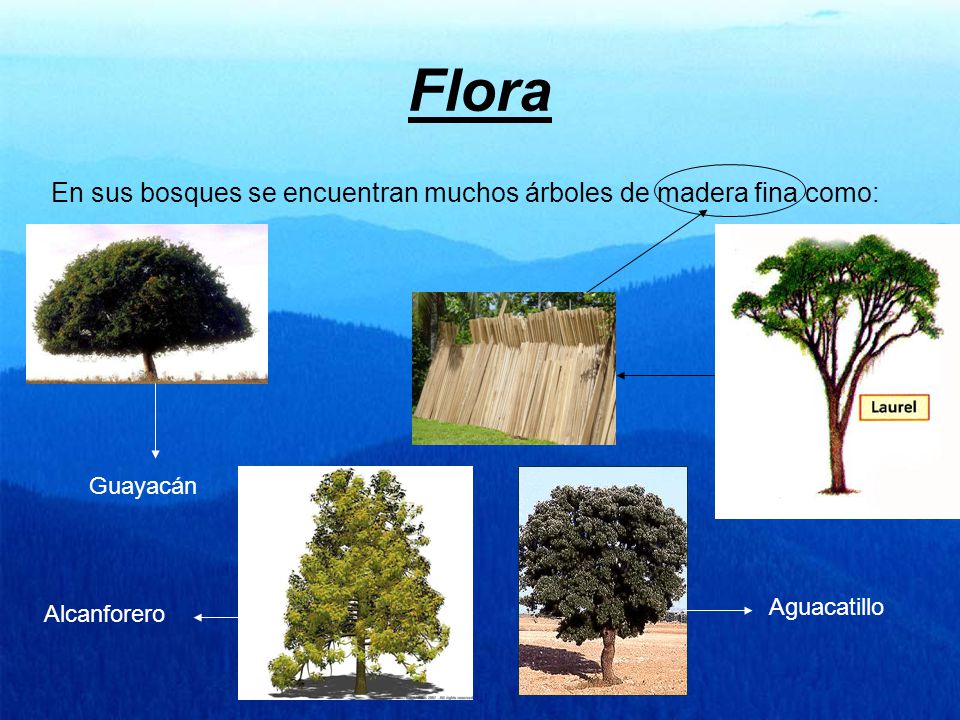 Flora

En sus bosques se encuentran muchos árboles de madera fina como:

Laurel

Guayacán

Alcanforero

Aguacatillo